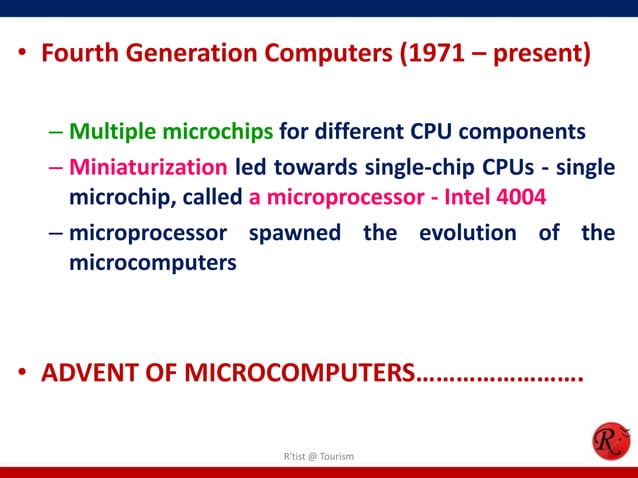 • Fourth Generation Computers (1971 – present)

– Multiple microchips for different CPU components
– Miniaturization led towards single-chip CPUs - single microchip, called a microprocessor - Intel 4004
– microprocessor spawned the evolution of the microcomputers

• ADVENT OF MICROCOMPUTERS…………………….

R'tist @ Tourism

R